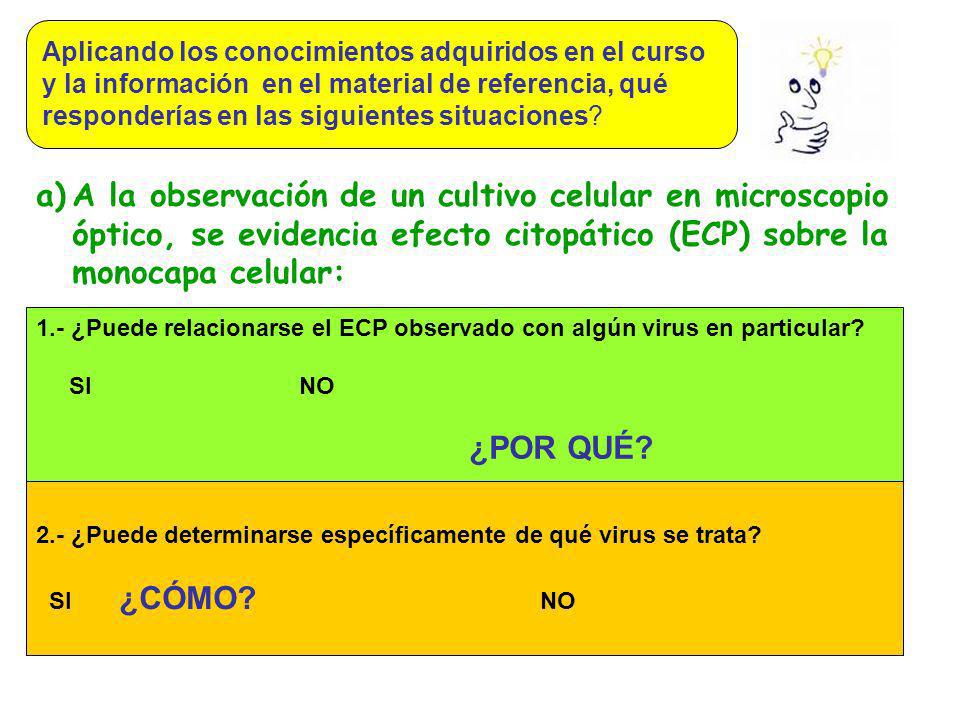 Aplicando los conocimientos adquiridos en el curso y la información en el material de referencia, qué responderías en las siguientes situaciones?

a) A la observación de un cultivo celular en microscopio óptico, se evidencia efecto citopático (ECP) sobre la monocapa celular:

1.- ¿Puede relacionarse el ECP observado con algún virus en particular?

SI NO

¿POR QUÉ?

2.- ¿Puede determinarse específicamente de qué virus se trata?

SI ¿CÓMO? NO